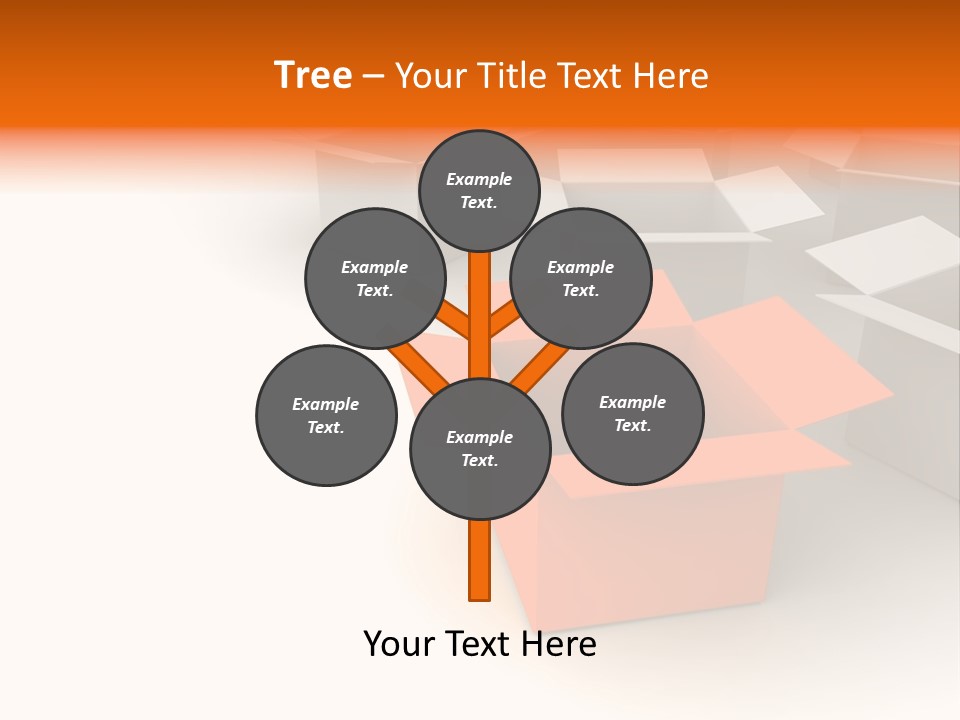 Tree – Your Title Text Here

Example Text.

Example Text.

Example Text.

Example Text.

Example Text.

Example Text.

Your Text Here